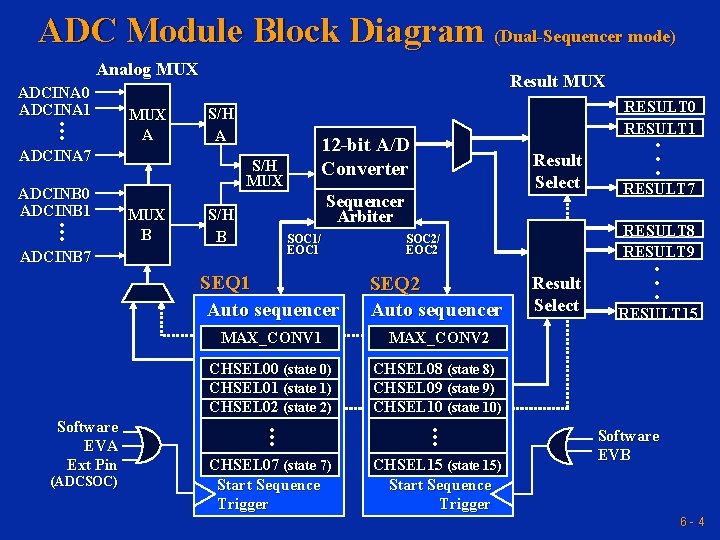 ADC Module Block Diagram (Dual-Sequencer mode)

Analog MUX

ADCINA0
ADCINA1
⋮
ADCINA7

ADCINB0
ADCINB1
⋮
ADCINB7

MUX A

MUX B

S/H A

S/H B

S/H MUX

12-bit A/D Converter

Sequencer Arbiter

SOC1/ EOC1

SOC2/ EOC2

Result MUX

Result Select

Result Select

RESULT0
RESULT1
⋮
RESULT7

RESULT8
RESULT9
⋮
RESULT15

SEQ1

Auto sequencer

MAX_CONV1

CHSEL00 (state 0)
CHSEL01 (state 1)
CHSEL02 (state 2)
⋮
CHSEL07 (state 7)

Start Sequence Trigger

SEQ2

Auto sequencer

MAX_CONV2

CHSEL08 (state 8)
CHSEL09 (state 9)
CHSEL10 (state 10)
⋮
CHSEL15 (state 15)

Start Sequence Trigger

Software
EVA
Ext Pin
(ADCSOC)

Software
EVB

6 - 4